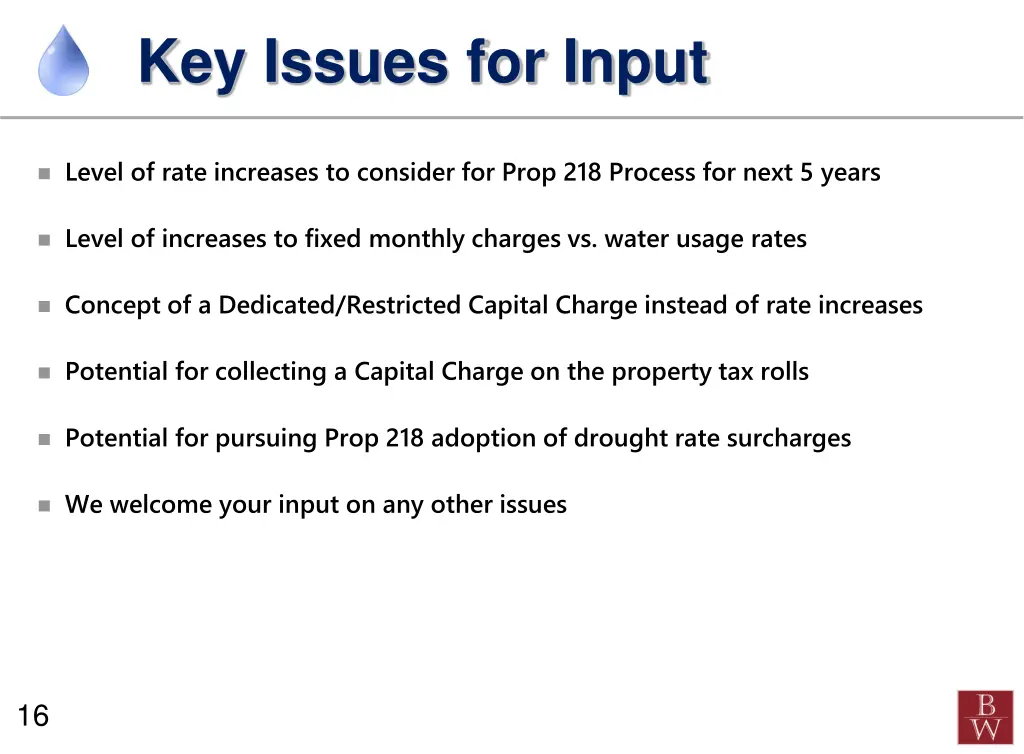 Key Issues for Input

- Level of rate increases to consider for Prop 218 Process for next 5 years
- Level of increases to fixed monthly charges vs. water usage rates
- Concept of a Dedicated/Restricted Capital Charge instead of rate increases
- Potential for collecting a Capital Charge on the property tax rolls
- Potential for pursuing Prop 218 adoption of drought rate surcharges
- We welcome your input on any other issues

16

B
W